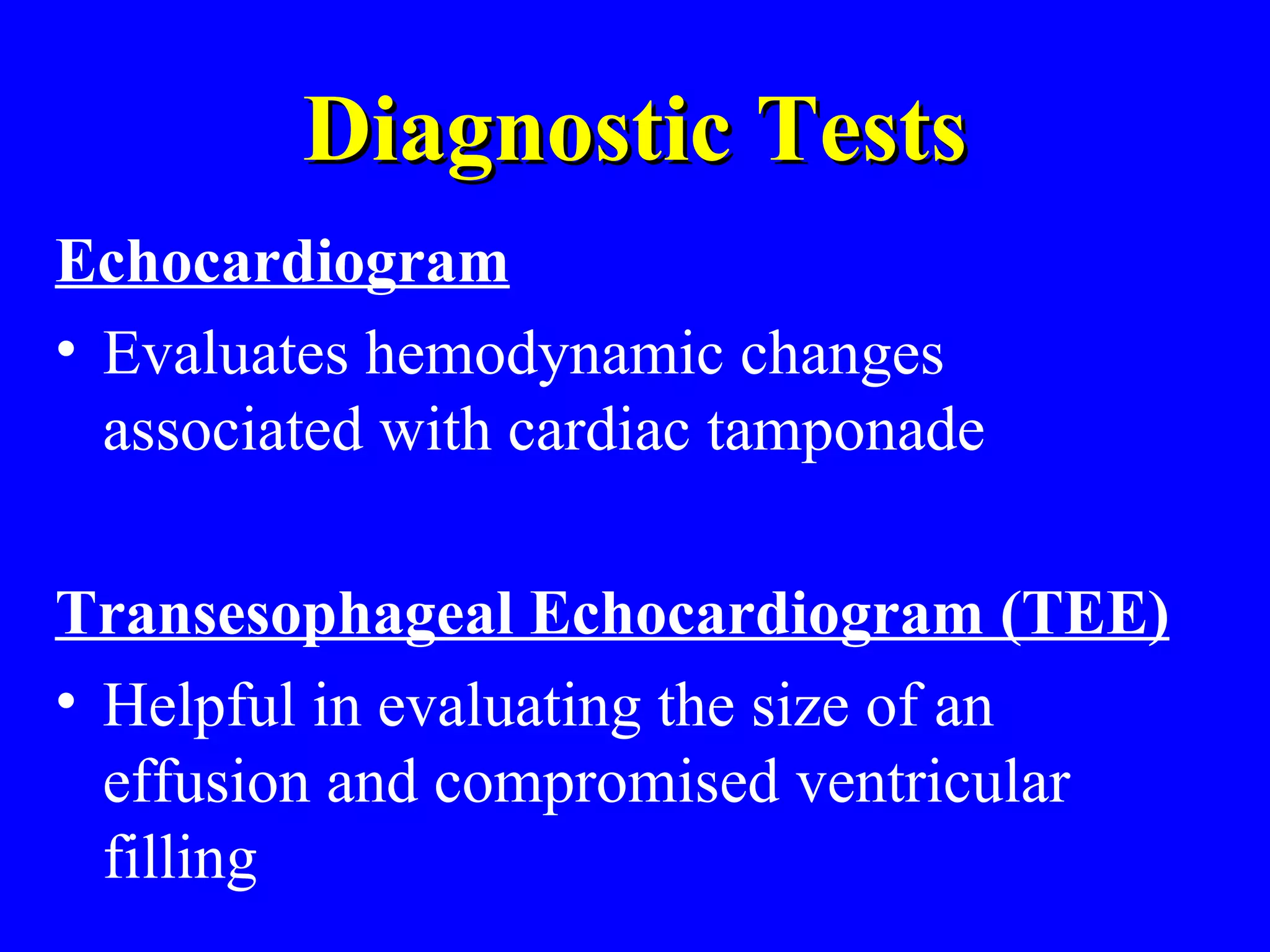 Diagnostic Tests

Echocardiogram

• Evaluates hemodynamic changes associated with cardiac tamponade

Transesophageal Echocardiogram (TEE)

• Helpful in evaluating the size of an effusion and compromised ventricular filling